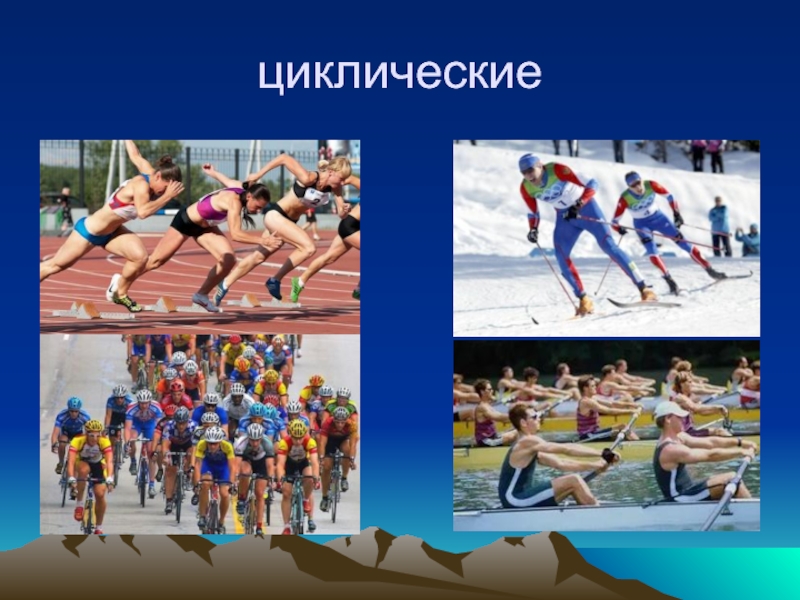 циклические